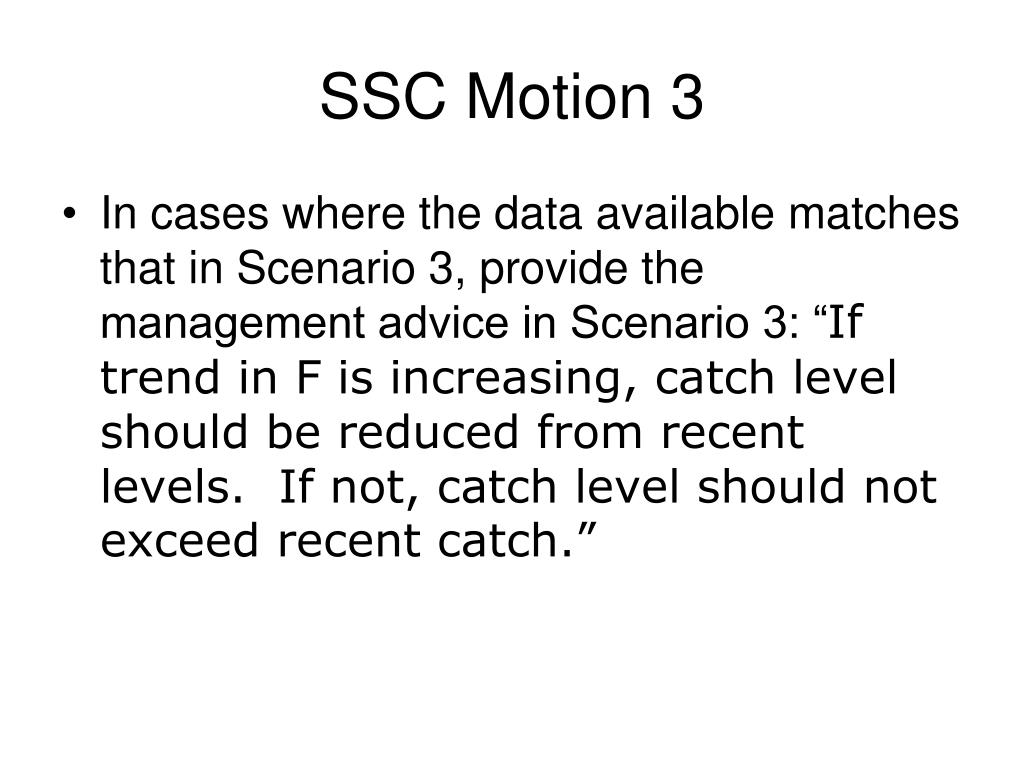 SSC Motion 3

• In cases where the data available matches that in Scenario 3, provide the management advice in Scenario 3: “If trend in F is increasing, catch level should be reduced from recent levels.  If not, catch level should not exceed recent catch.”